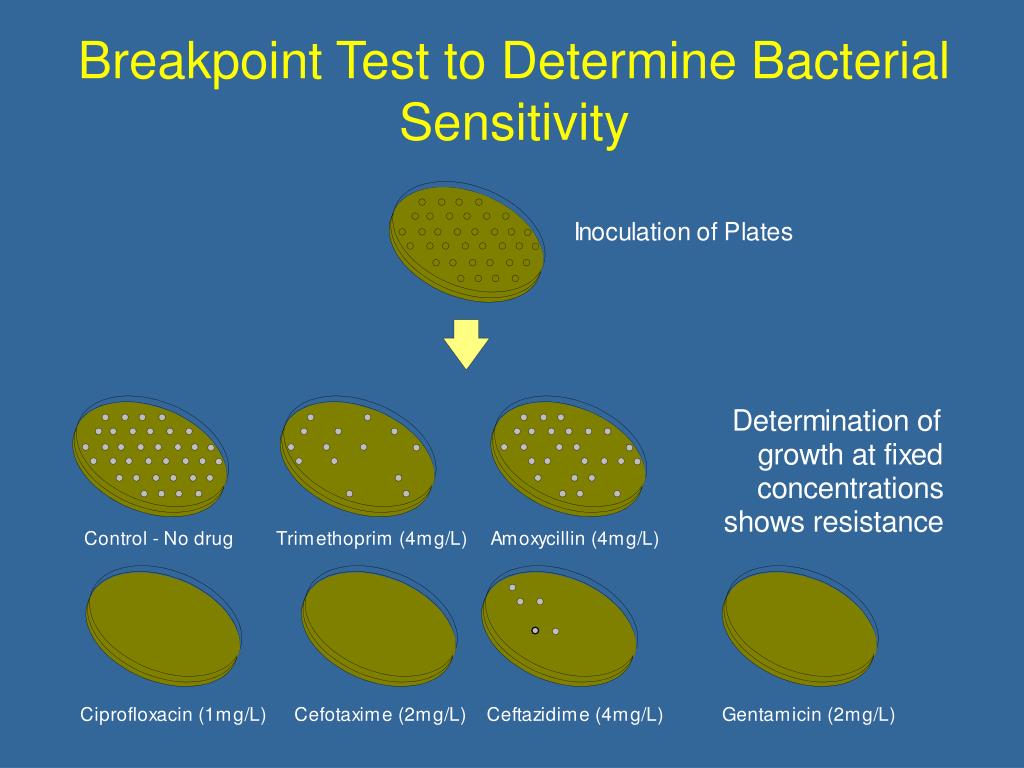 Breakpoint Test to Determine Bacterial Sensitivity

Inoculation of Plates

Determination of growth at fixed concentrations shows resistance

Control - No drug

Trimethoprim (4mg/L)

Amoxycillin (4mg/L)

Ciprofloxacin (1mg/L)

Cefotaxime (2mg/L)

Ceftazidime (4mg/L)

Gentamicin (2mg/L)